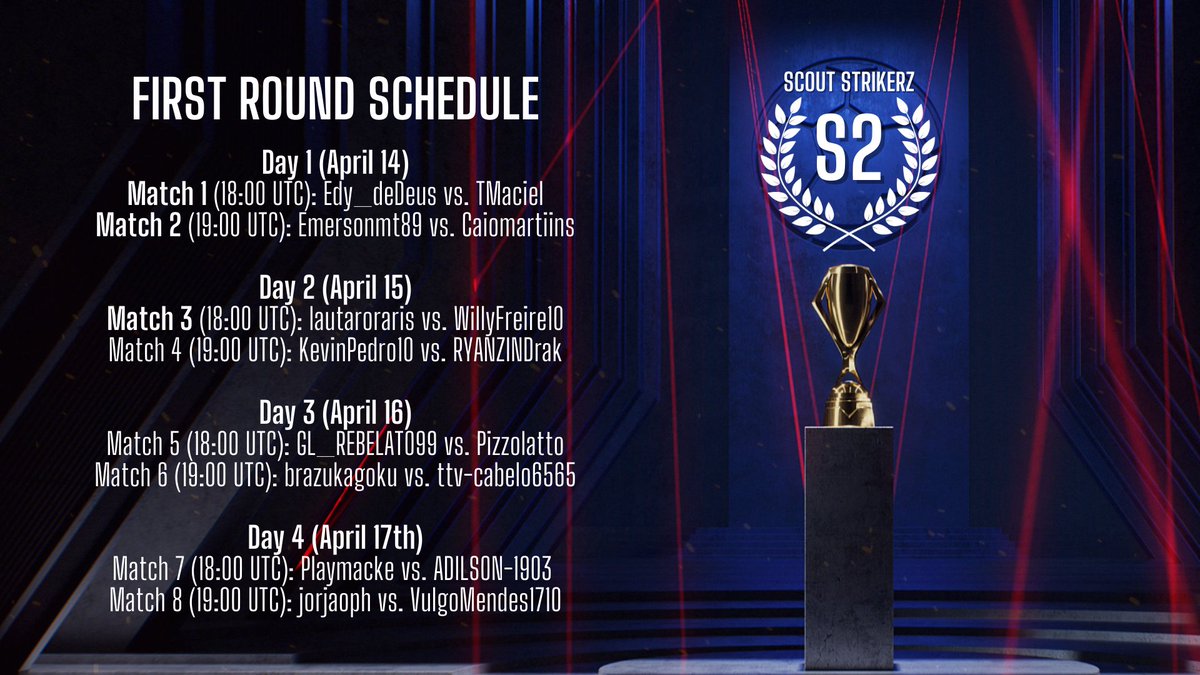 FIRST ROUND SCHEDULE

Day 1 (April 14)
Match 1 (18:00 UTC): Edy_deDeus vs. TMaciel
Match 2 (19:00 UTC): Emersonmt89 vs. Caiomartiins

Day 2 (April 15)
Match 3 (18:00 UTC): lautaroraris vs. WillyFreire10
Match 4 (19:00 UTC): KevinPedro10 vs. RYANZINDrak

Day 3 (April 16)
Match 5 (18:00 UTC): GL_REBELATO99 vs. Pizzolatto
Match 6 (19:00 UTC): brazukagoku vs. ttv-cabelo6565

Day 4 (April 17th)
Match 7 (18:00 UTC): Playmacke vs. ADILSON-1903
Match 8 (19:00 UTC): jorjaoph vs. VulgoMendes1710

SCOUT STRIKERZ
S2